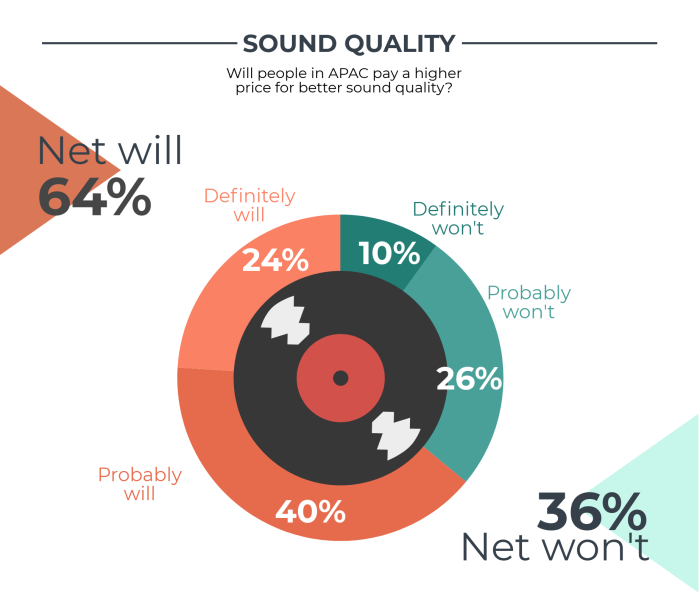 SOUND QUALITY

Will people in APAC pay a higher price for better sound quality?

Net will
64%

Definitely will
24%

Definitely won't
10%

Probably won't
26%

Probably will
40%

36%
Net won't